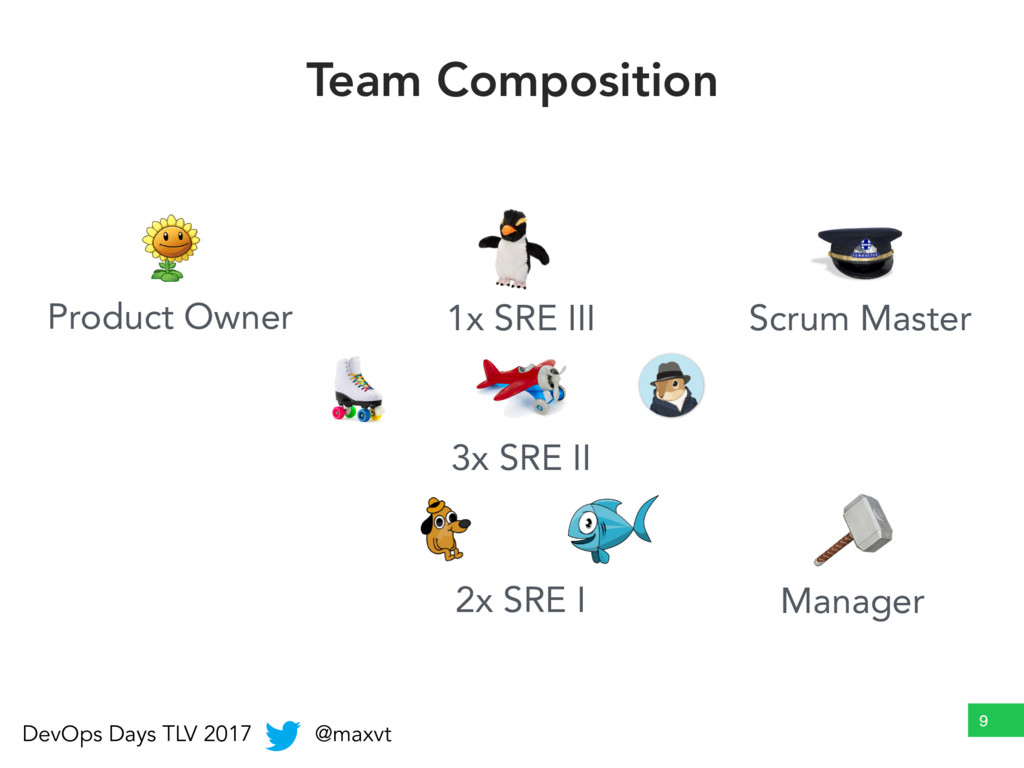 Team Composition

Product Owner

1x SRE III

Scrum Master

3x SRE II

2x SRE I

Manager

DevOps Days TLV 2017 @maxvt

9